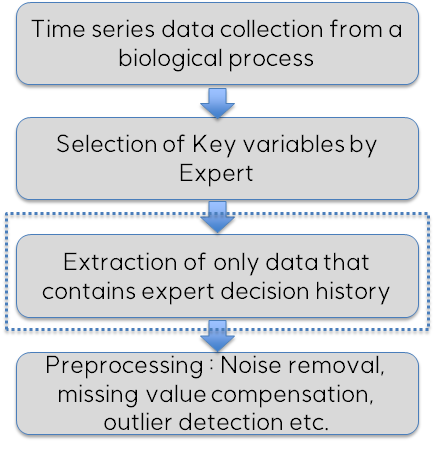 Time series data collection from a biological process

Selection of Key variables by Expert

Extraction of only data that contains expert decision history

Preprocessing : Noise removal, missing value compensation, outlier detection etc.